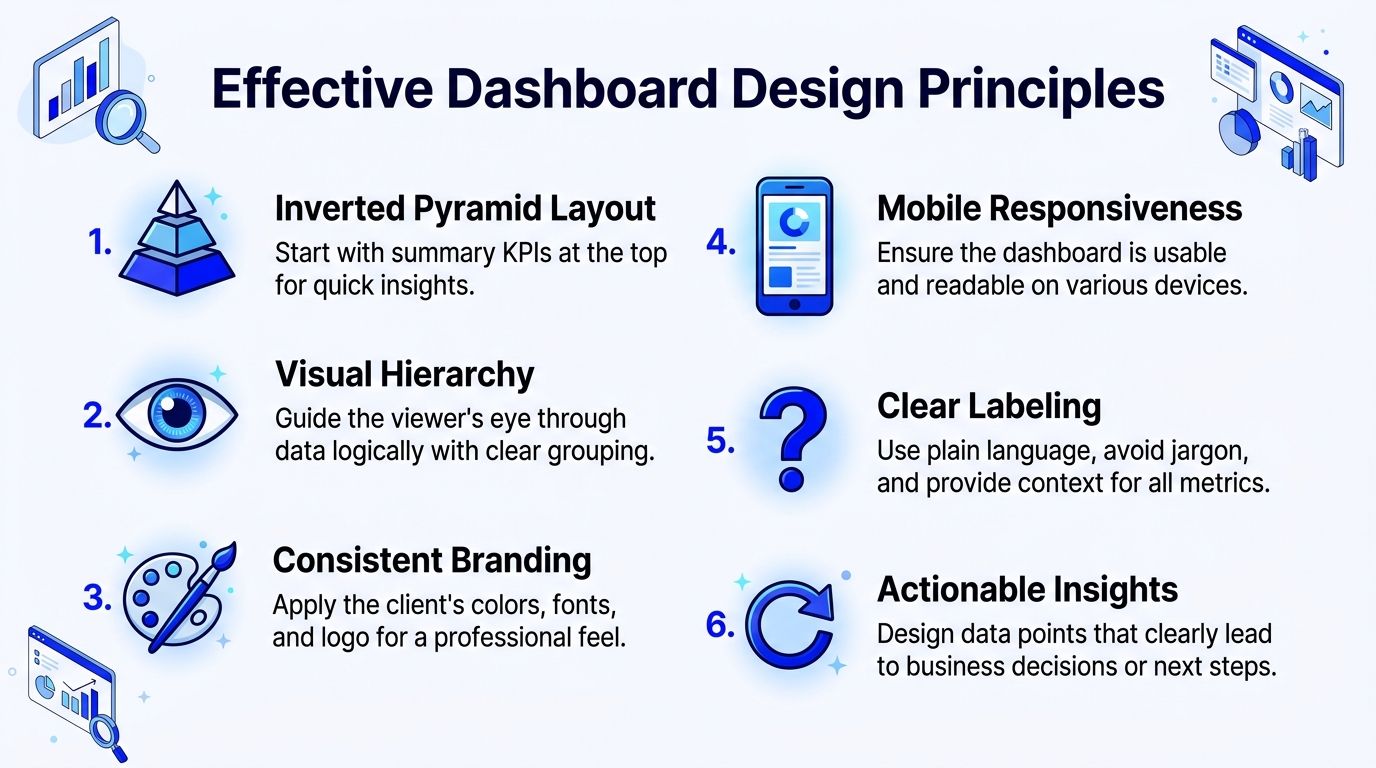 Effective Dashboard Design Principles

1. Inverted Pyramid Layout
Start with summary KPIs at the top for quick insights.

2. Visual Hierarchy
Guide the viewer's eye through data logically with clear grouping.

3. Consistent Branding
Apply the client's colors, fonts, and logo for a professional feel.

4. Mobile Responsiveness
Ensure the dashboard is usable and readable on various devices.

5. Clear Labeling
Use plain language, avoid jargon, and provide context for all metrics.

6. Actionable Insights
Design data points that clearly lead to business decisions or next steps.